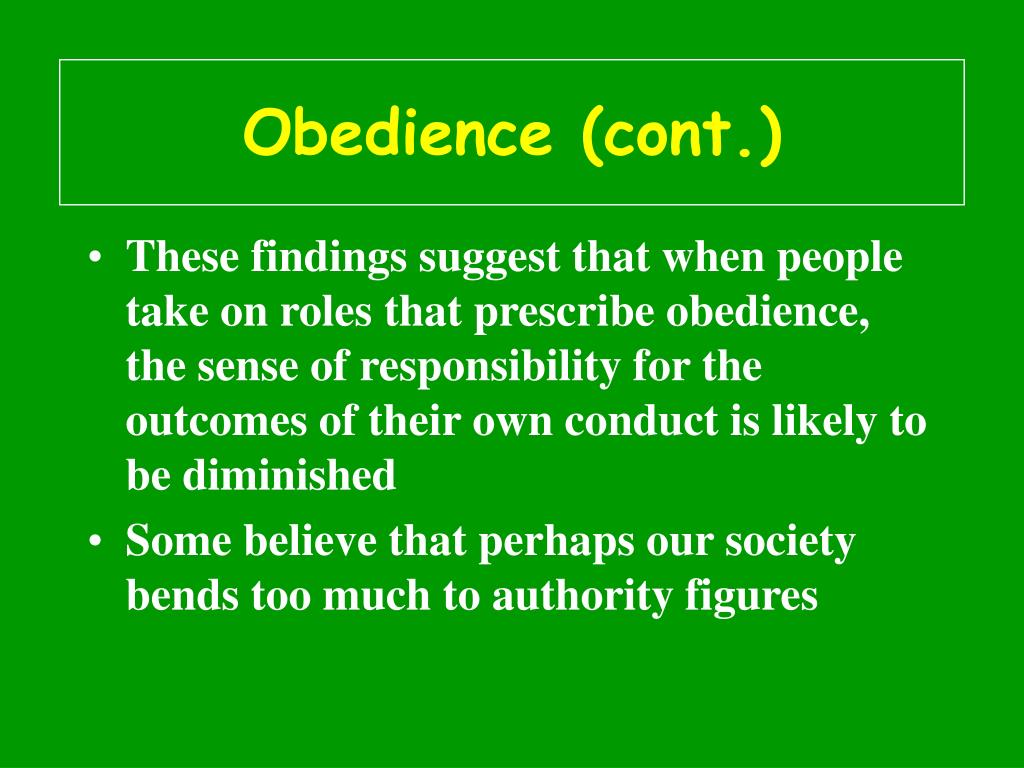 Obedience (cont.)

• These findings suggest that when people take on roles that prescribe obedience, the sense of responsibility for the outcomes of their own conduct is likely to be diminished
• Some believe that perhaps our society bends too much to authority figures